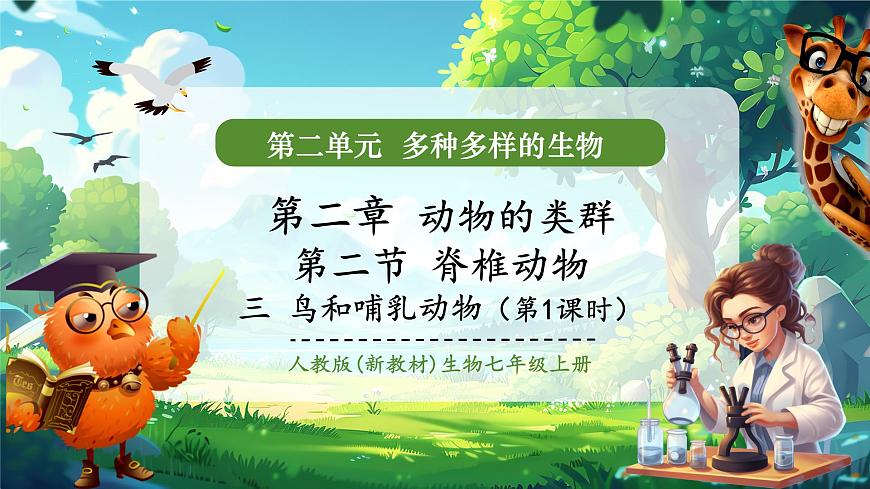 第二单元 多种多样的生物

第二章 动物的类群

第二节 脊椎动物

三 鸟和哺乳动物（第1课时）

人教版(新教材)生物七年级上册